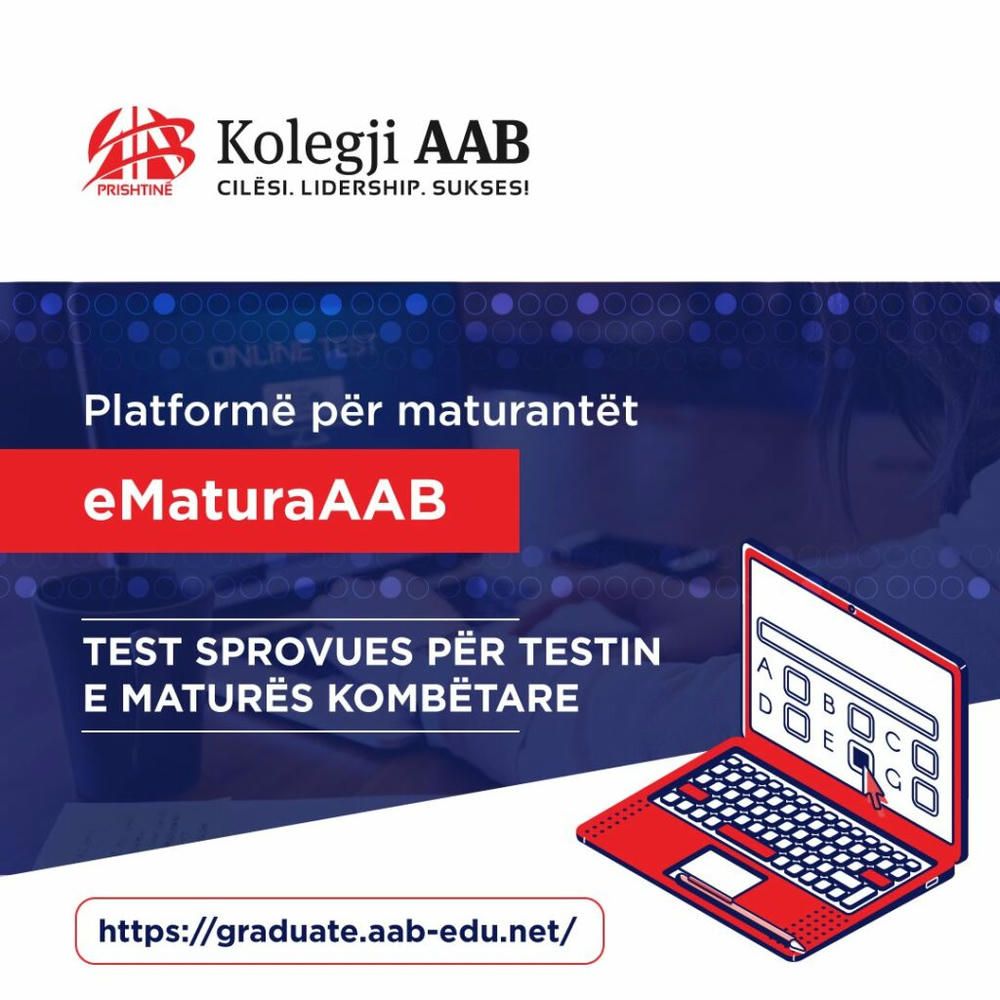 AAB PRISHTINË

Kolegji AAB
CILËSI. LIDERSHIP. SUKSES!

ONLINE TEST

Platformë për maturantët

eMaturaAAB

TEST SPROVUES PËR TESTIN E MATURËS KOMBËTARE

A B C
D E G

https://graduate.aab-edu.net/